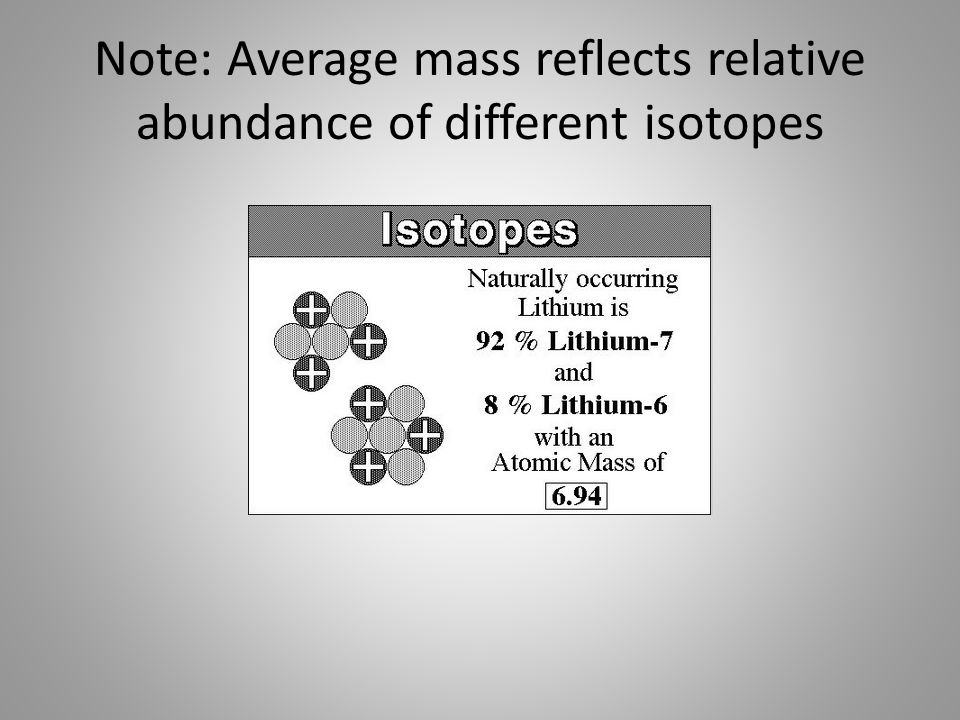 Note: Average mass reflects relative abundance of different isotopes

Isotopes

Naturally occurring Lithium is
92 % Lithium-7
and
8 % Lithium-6
with an Atomic Mass of
6.94